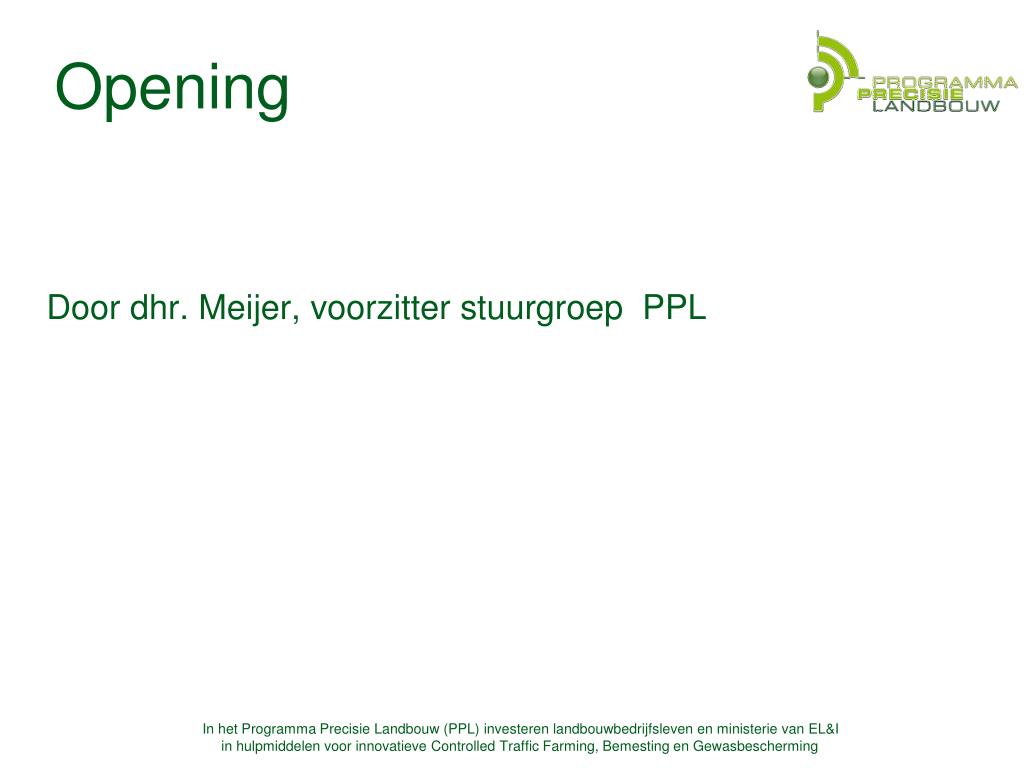 Opening

PROGRAMMA
PRECISIE
LANDBOUW

Door dhr. Meijer, voorzitter stuurgroep PPL

In het Programma Precisie Landbouw (PPL) investeren landbouwbedrijfsleven en ministerie van EL&I in hulpmiddelen voor innovatieve Controlled Traffic Farming, Bemesting en Gewasbescherming